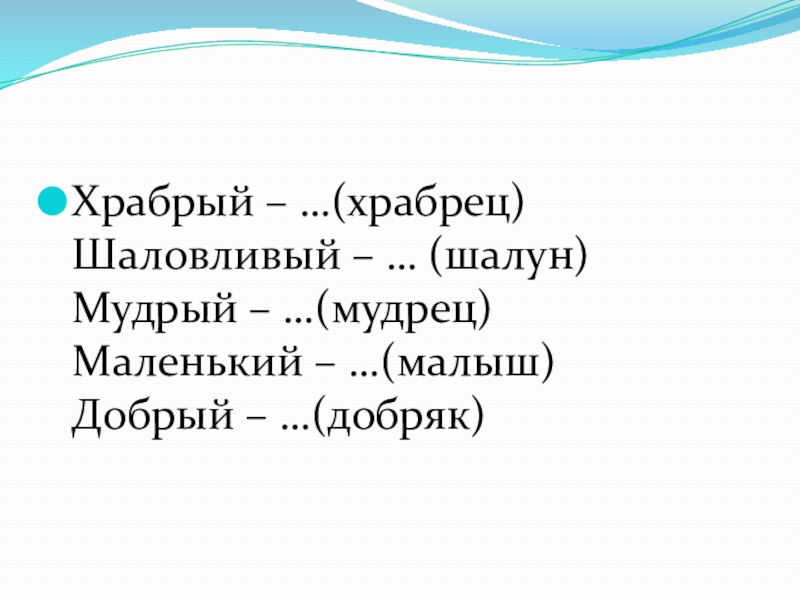 Храбрый – …(храбрец)
Шаловливый – … (шалун)
Мудрый – …(мудрец)
Маленький – …(малыш)
Добрый – …(добряк)